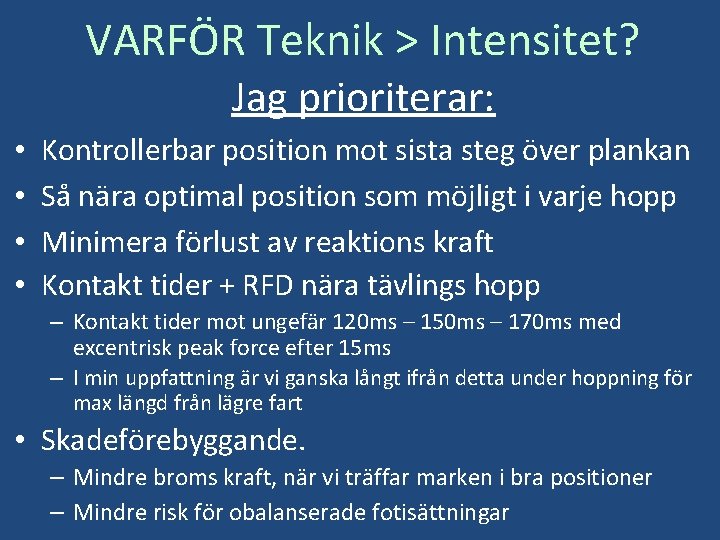 VARFÖR Teknik > Intensitet?

Jag prioriterar:

• Kontrollerbar position mot sista steg över plankan
• Så nära optimal position som möjligt i varje hopp
• Minimera förlust av reaktions kraft
• Kontakt tider + RFD nära tävlings hopp
  – Kontakt tider mot ungefär 120ms – 150ms – 170ms med excentrisk peak force efter 15ms
  – I min uppfattning är vi ganska långt ifrån detta under hoppning för max längd från lägre fart
• Skadeförebyggande.
  – Mindre broms kraft, när vi träffar marken i bra positioner
  – Mindre risk för obalanserade fotisättningar